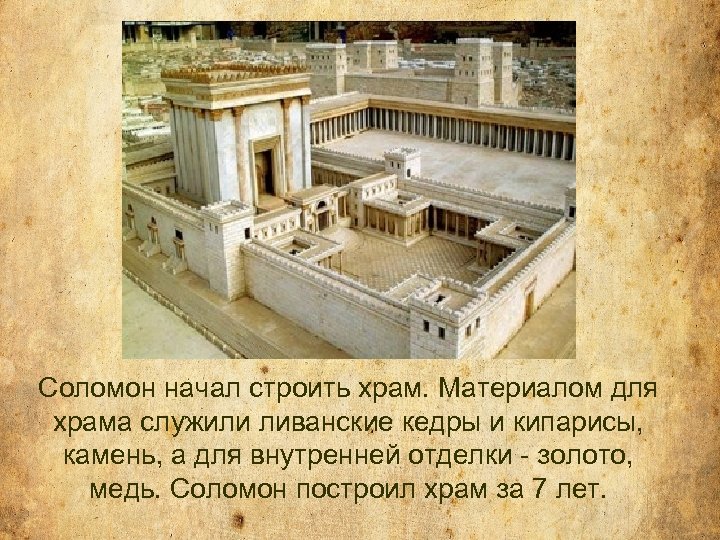 Соломон начал строить храм. Материалом для храма служили ливанские кедры и кипарисы, камень, а для внутренней отделки - золото, медь. Соломон построил храм за 7 лет.